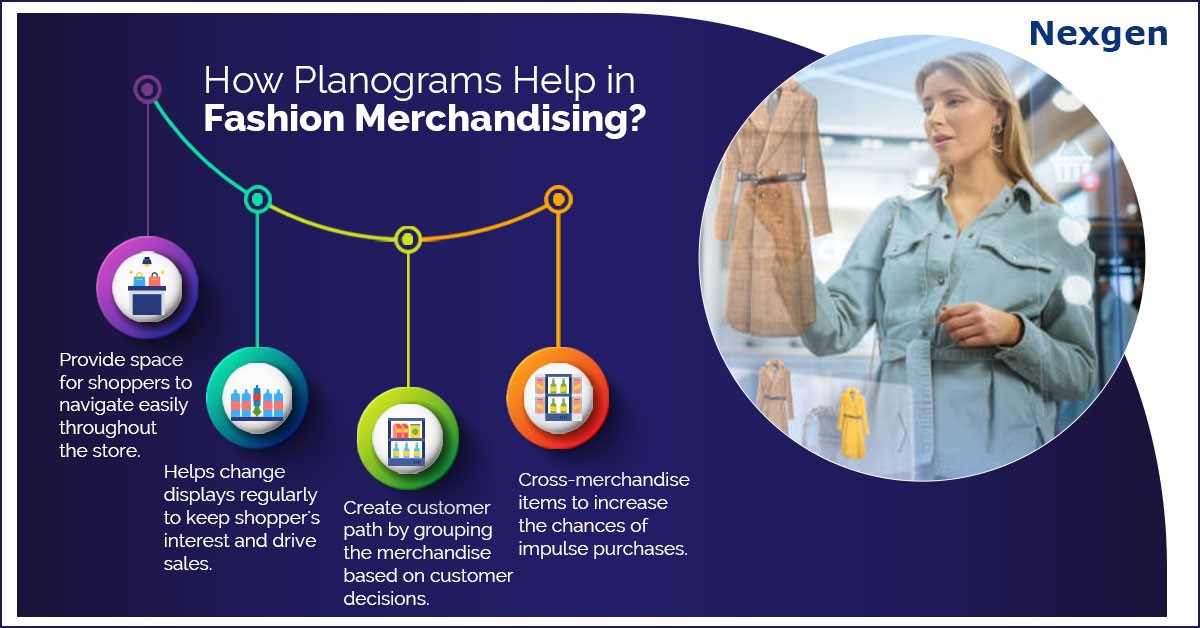 Nexgen

How Planograms Help in Fashion Merchandising?

Provide space for shoppers to navigate easily throughout the store.

Helps change displays regularly to keep shopper's interest and drive sales.

Create customer path by grouping the merchandise based on customer decisions.

Cross-merchandise items to increase the chances of impulse purchases.